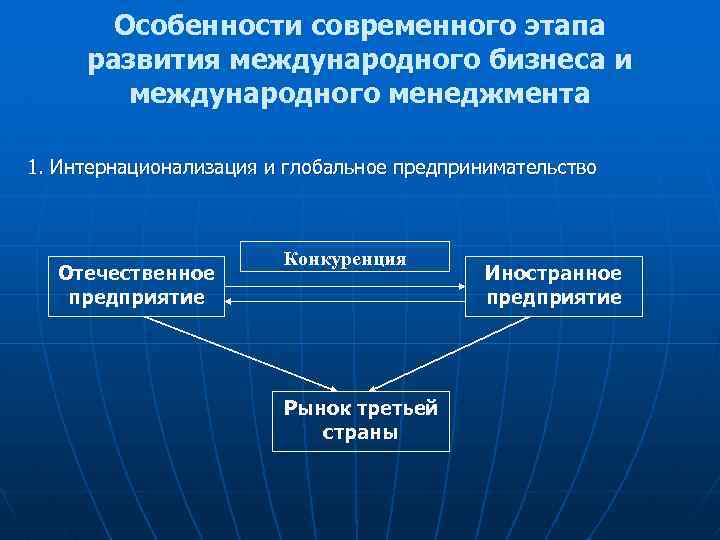 Особенности современного этапа развития международного бизнеса и международного менеджмента

1. Интернационализация и глобальное предпринимательство

Конкуренция

Отечественное предприятие

Иностранное предприятие

Рынок третьей страны